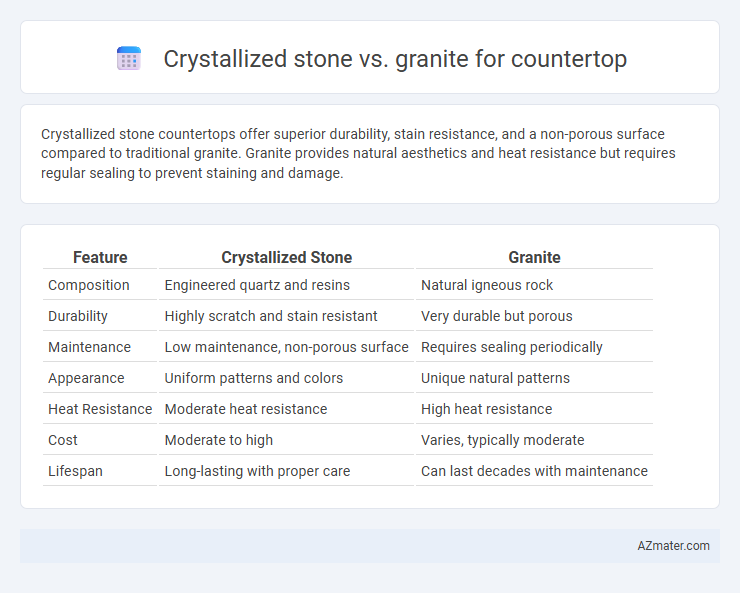 Crystallized stone vs. granite for countertop

Crystallized stone countertops offer superior durability, stain resistance, and a non-porous surface compared to traditional granite. Granite provides natural aesthetics and heat resistance but requires regular sealing to prevent staining and damage.

| Feature | Crystallized Stone | Granite |
|---|---|---|
| Composition | Engineered quartz and resins | Natural igneous rock |
| Durability | Highly scratch and stain resistant | Very durable but porous |
| Maintenance | Low maintenance, non-porous surface | Requires sealing periodically |
| Appearance | Uniform patterns and colors | Unique natural patterns |
| Heat Resistance | Moderate heat resistance | High heat resistance |
| Cost | Moderate to high | Varies, typically moderate |
| Lifespan | Long-lasting with proper care | Can last decades with maintenance |

AZmater.com